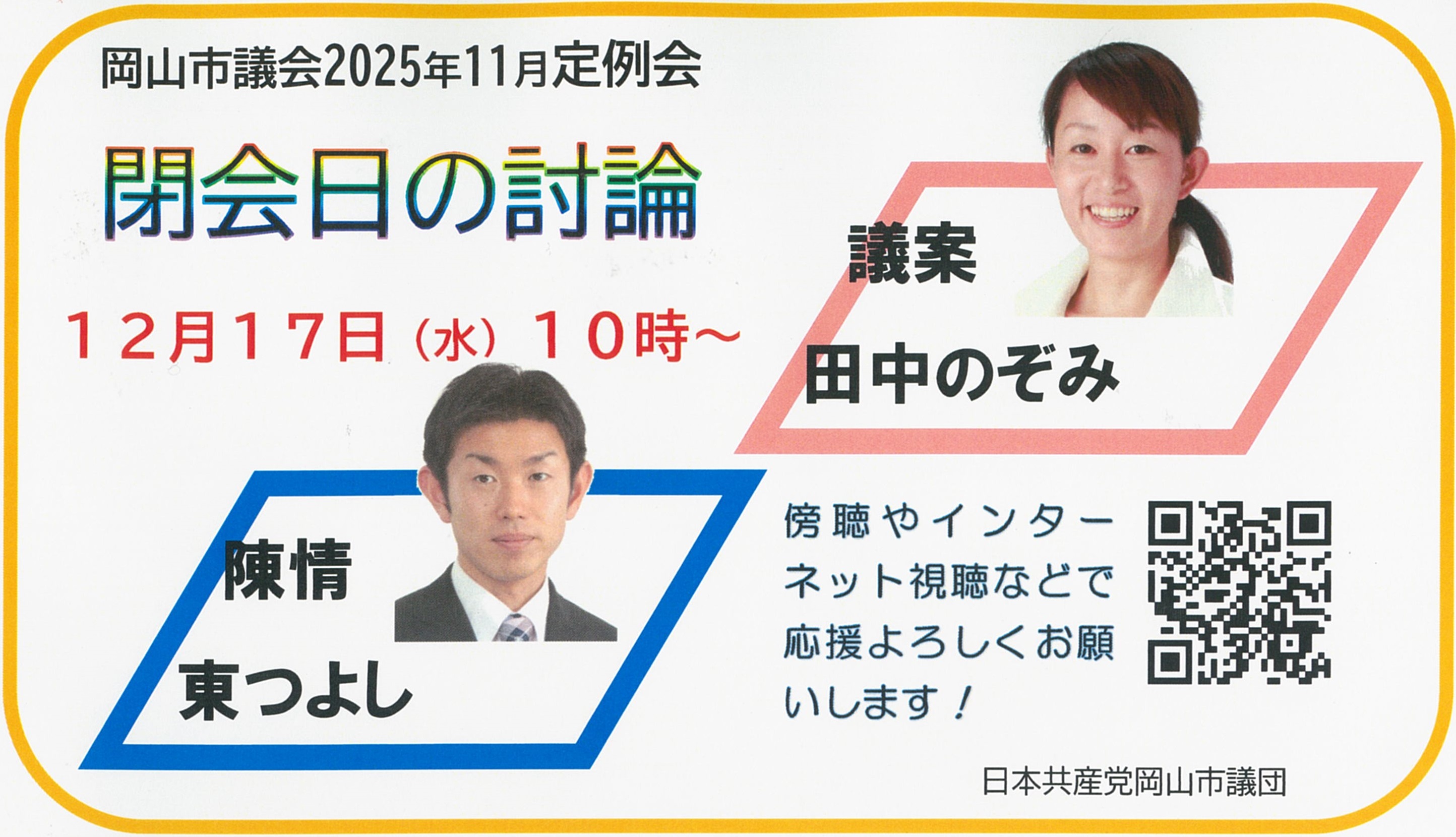 岡山市議会2025年11月定例会

閉会日の討論

１２月１７日（水）１０時～

議案

田中のぞみ

陳情

東つよし

傍聴やインターネット視聴などで応援よろしくお願いします！

日本共産党岡山市議団